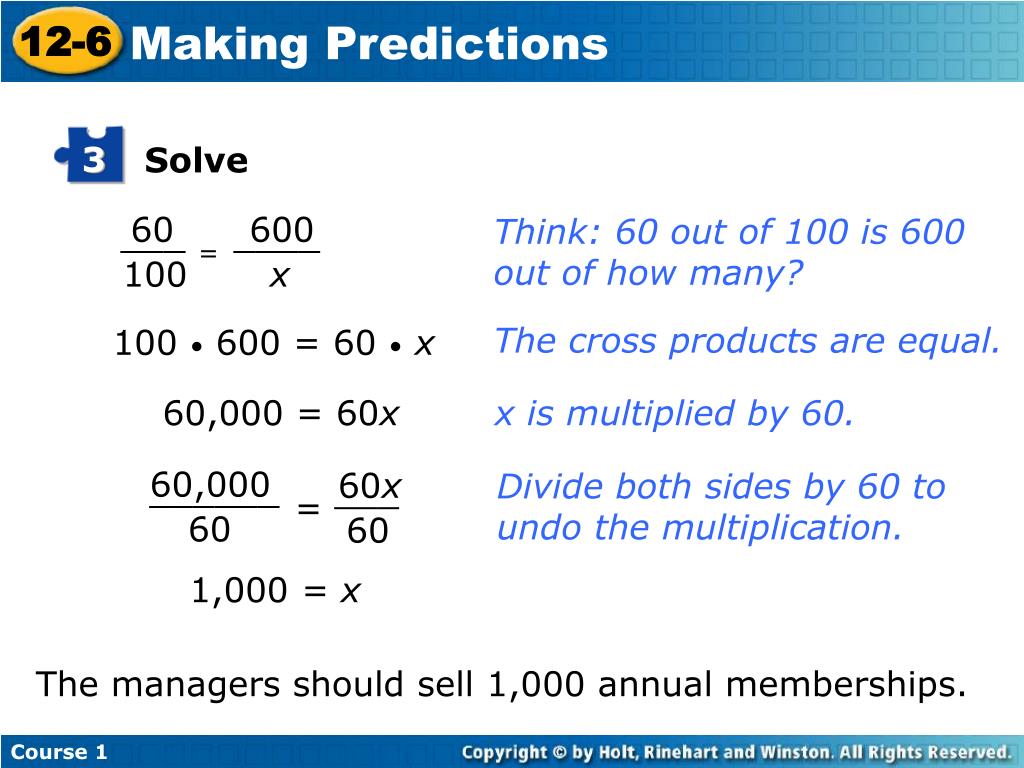 12-6 Making Predictions

3 Solve

$\frac{60}{100} = \frac{600}{x}$

Think: 60 out of 100 is 600 out of how many?

$100 \cdot 600 = 60 \cdot x$

The cross products are equal.

$60,000 = 60x$

x is multiplied by 60.

$\frac{60,000}{60} = \frac{60x}{60}$

Divide both sides by 60 to undo the multiplication.

$1,000 = x$

The managers should sell 1,000 annual memberships.

Course 1

Copyright © by Holt, Rinehart and Winston. All Rights Reserved.